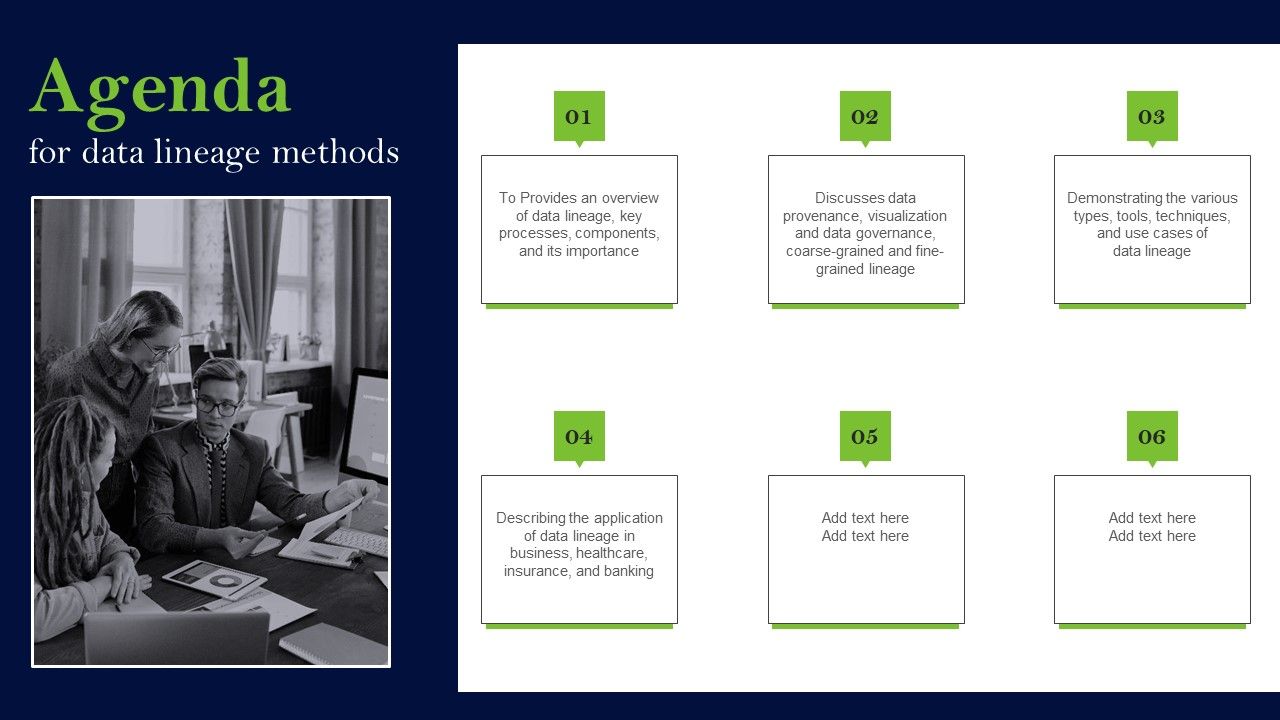 Agenda
for data lineage methods

01
To Provides an overview of data lineage, key processes, components, and its importance

02
Discusses data provenance, visualization and data governance, coarse-grained and fine-grained lineage

03
Demonstrating the various types, tools, techniques, and use cases of data lineage

04
Describing the application of data lineage in business, healthcare, insurance, and banking

05
Add text here
Add text here

06
Add text here
Add text here